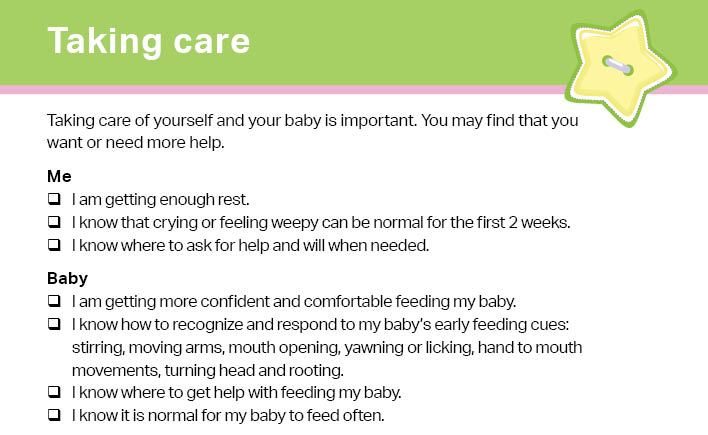 Taking care

Taking care of yourself and your baby is important. You may find that you want or need more help.

Me
❑ I am getting enough rest.
❑ I know that crying or feeling weepy can be normal for the first 2 weeks.
❑ I know where to ask for help and will when needed.

Baby
❑ I am getting more confident and comfortable feeding my baby.
❑ I know how to recognize and respond to my baby's early feeding cues: stirring, moving arms, mouth opening, yawning or licking, hand to mouth movements, turning head and rooting.
❑ I know where to get help with feeding my baby.
❑ I know it is normal for my baby to feed often.